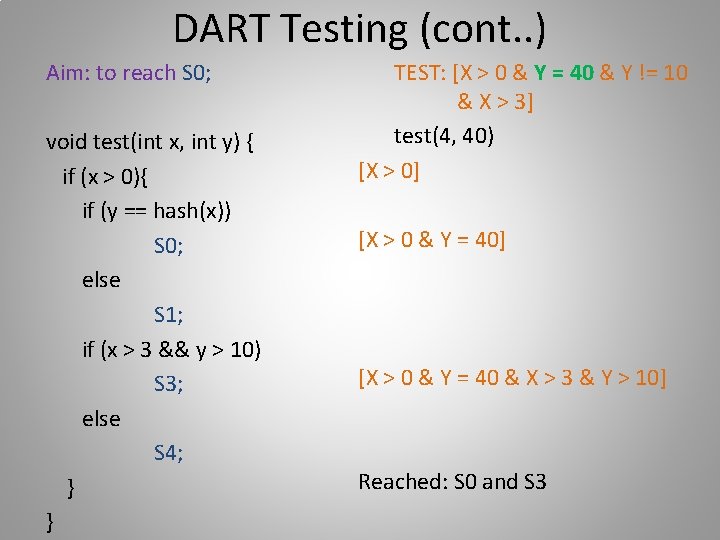 DART Testing (cont..)

Aim: to reach S0;

void test(int x, int y) {
if (x > 0){
if (y == hash(x))
S0;
else
S1;
if (x > 3 && y > 10)
S3;
else
S4;
}
}

TEST: [X > 0 & Y = 40 & Y != 10 & X > 3]

test(4, 40)

[X > 0]

[X > 0 & Y = 40]

[X > 0 & Y = 40 & X > 3 & Y > 10]

Reached: S0 and S3